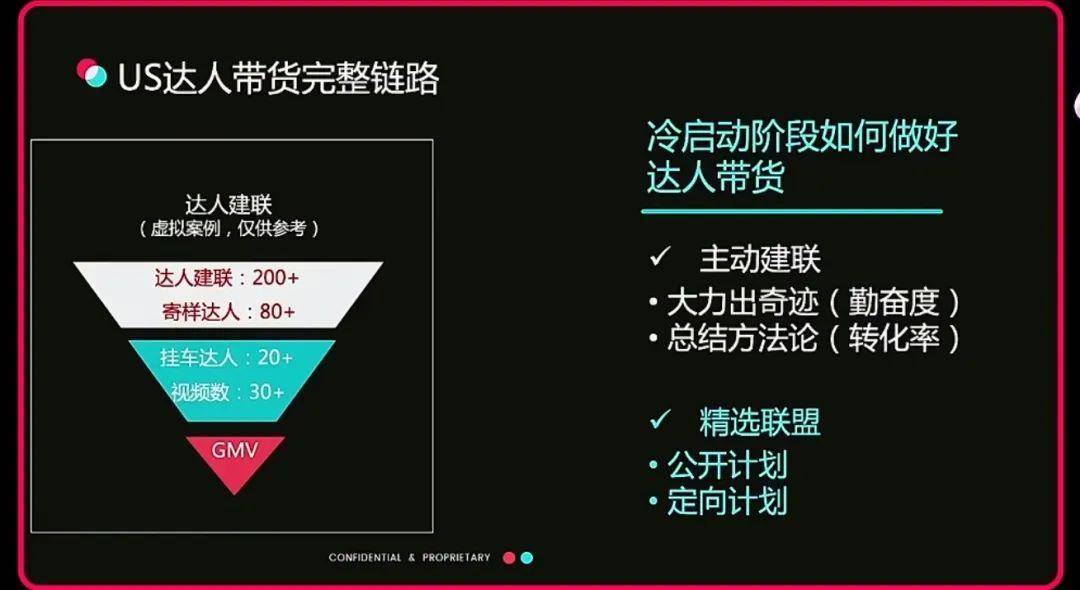 US达人带货完整链路

达人建联
（虚拟案例，仅供参考）

达人建联：200+
寄样达人：80+

挂车达人：20+
视频数：30+

GMV

冷启动阶段如何做好达人带货

✓ 主动建联
• 大力出奇迹（勤奋度）
• 总结方法论（转化率）

✓ 精选联盟
• 公开计划
• 定向计划

CONFIDENTIAL & PROPRIETARY